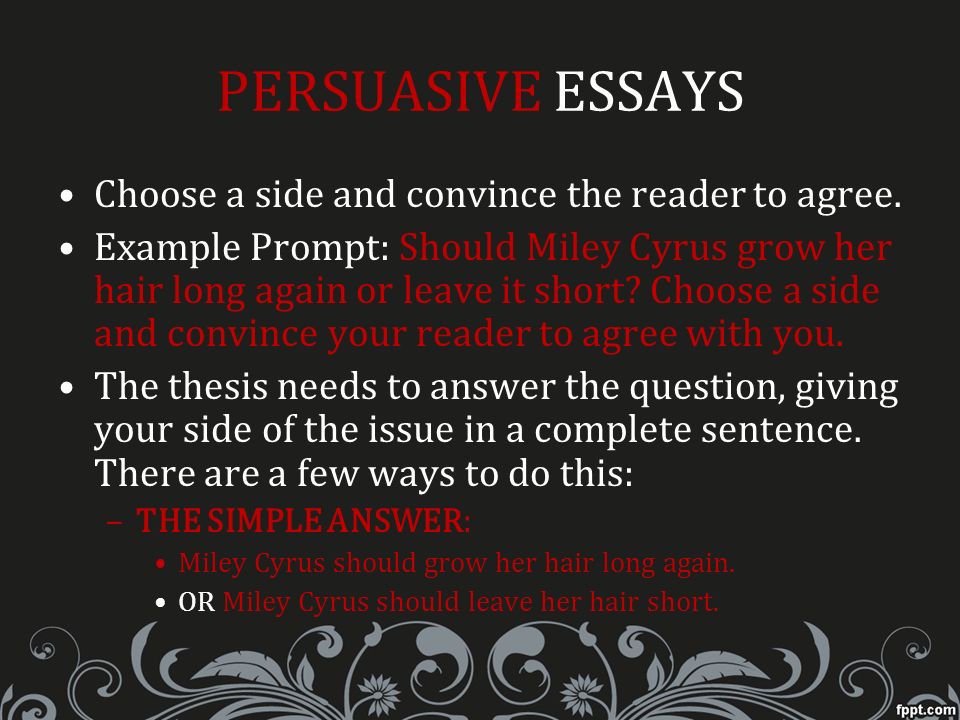 PERSUASIVE ESSAYS

• Choose a side and convince the reader to agree.
• Example Prompt: Should Miley Cyrus grow her hair long again or leave it short? Choose a side and convince your reader to agree with you.
• The thesis needs to answer the question, giving your side of the issue in a complete sentence. There are a few ways to do this:
– THE SIMPLE ANSWER:
• Miley Cyrus should grow her hair long again.
• OR Miley Cyrus should leave her hair short.

fppt.com